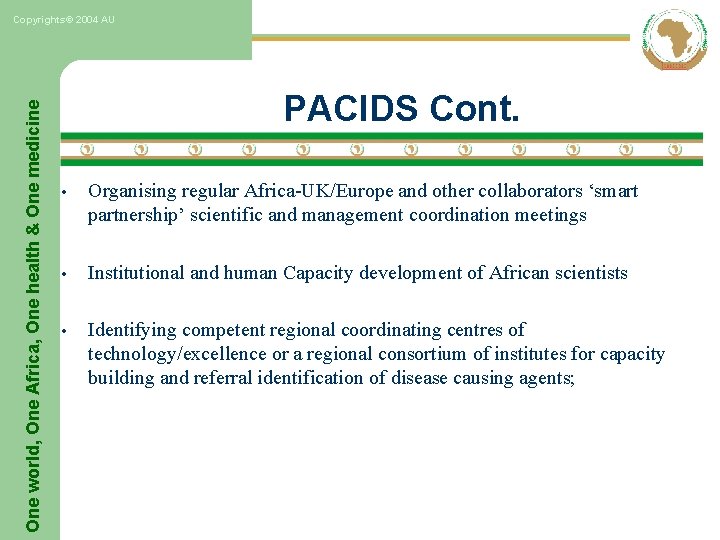 Copyrights© 2004 AU

One world, One Africa, One health & One medicine

PACIDS Cont.

• Organising regular Africa-UK/Europe and other collaborators ‘smart partnership’ scientific and management coordination meetings

• Institutional and human Capacity development of African scientists

• Identifying competent regional coordinating centres of technology/excellence or a regional consortium of institutes for capacity building and referral identification of disease causing agents;